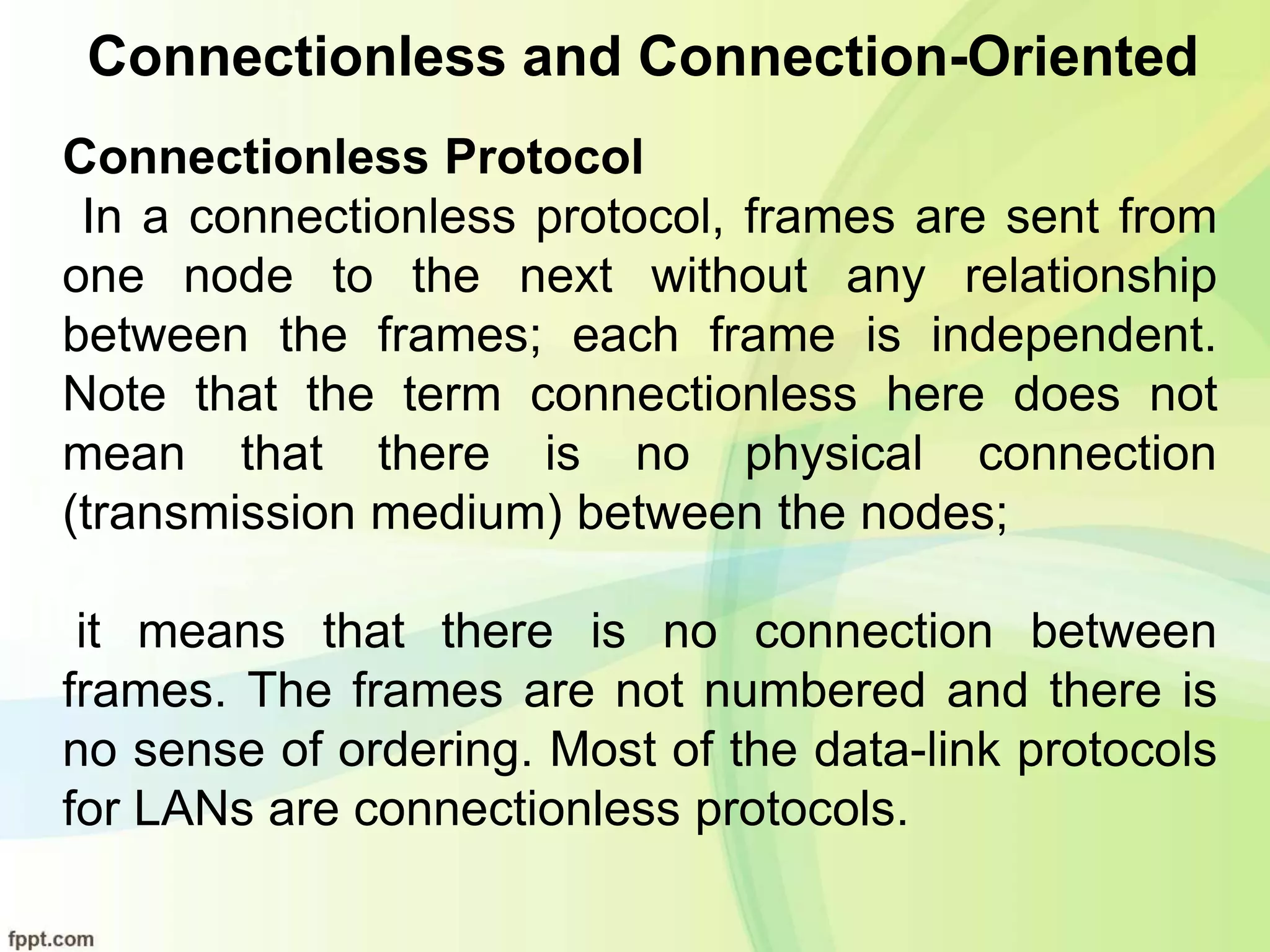 Connectionless and Connection-Oriented

Connectionless Protocol
In a connectionless protocol, frames are sent from one node to the next without any relationship between the frames; each frame is independent. Note that the term connectionless here does not mean that there is no physical connection (transmission medium) between the nodes;

it means that there is no connection between frames. The frames are not numbered and there is no sense of ordering. Most of the data-link protocols for LANs are connectionless protocols.

fppt.com